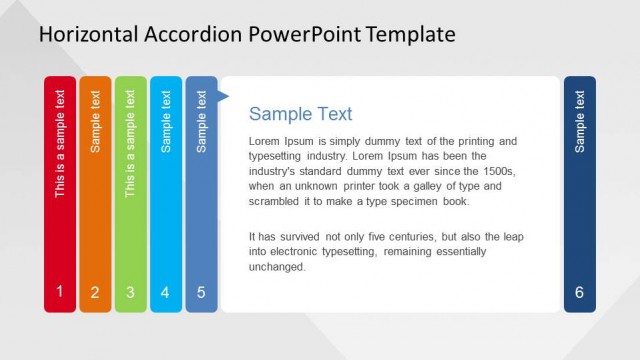 Horizontal Accordion PowerPoint Template

This is a sample text
1

Sample text
2

This is a sample text
3

Sample text
4

Sample text
5

Sample Text

Lorem Ipsum is simply dummy text of the printing and typesetting industry. Lorem Ipsum has been the industry's standard dummy text ever since the 1500s, when an unknown printer took a galley of type and scrambled it to make a type specimen book.

It has survived not only five centuries, but also the leap into electronic typesetting, remaining essentially unchanged.

Sample text
6